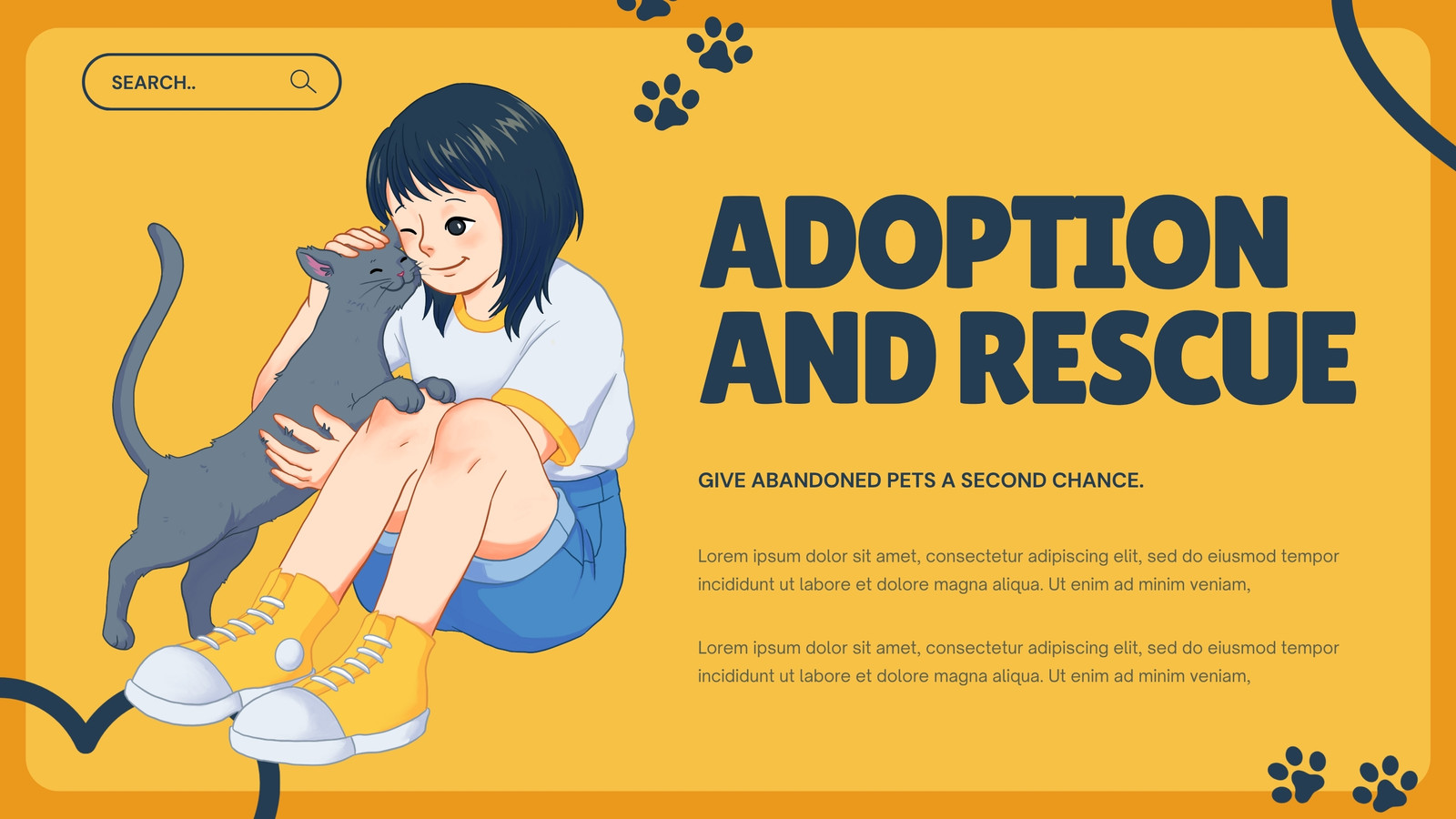 SEARCH..

ADOPTION AND RESCUE

GIVE ABANDONED PETS A SECOND CHANCE.

Lorem ipsum dolor sit amet, consectetur adipiscing elit, sed do eiusmod tempor incididunt ut labore et dolore magna aliqua. Ut enim ad minim veniam,

Lorem ipsum dolor sit amet, consectetur adipiscing elit, sed do eiusmod tempor incididunt ut labore et dolore magna aliqua. Ut enim ad minim veniam,